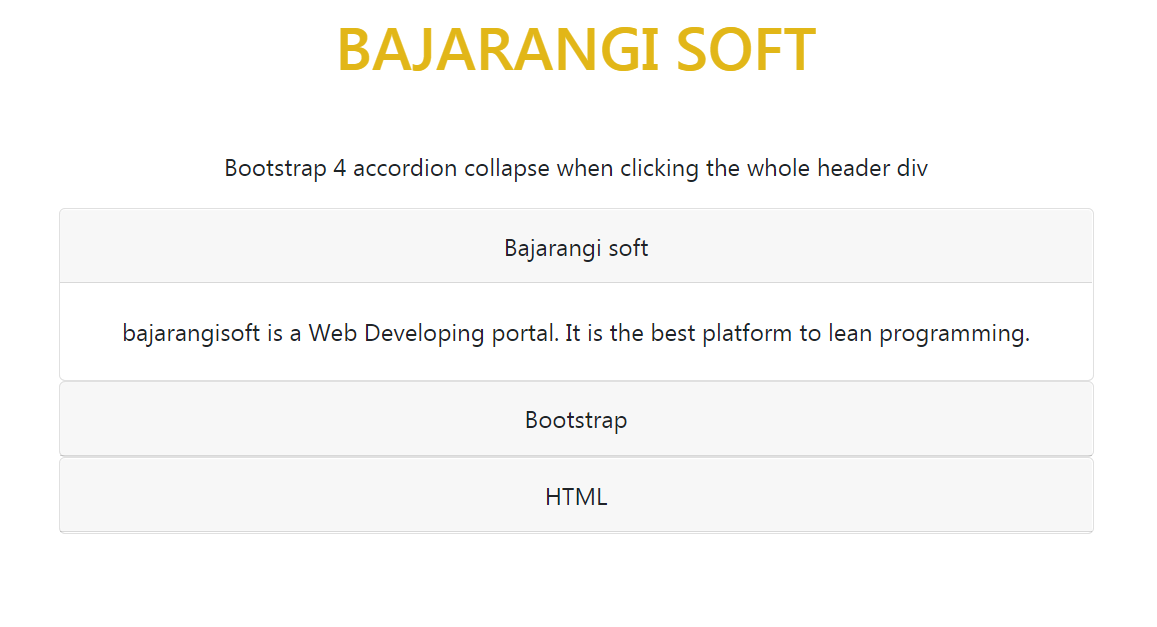 BAJARANGI SOFT

Bootstrap 4 accordion collapse when clicking the whole header div

Bajarangi soft

bajarangisoft is a Web Developing portal. It is the best platform to lean programming.

Bootstrap

HTML